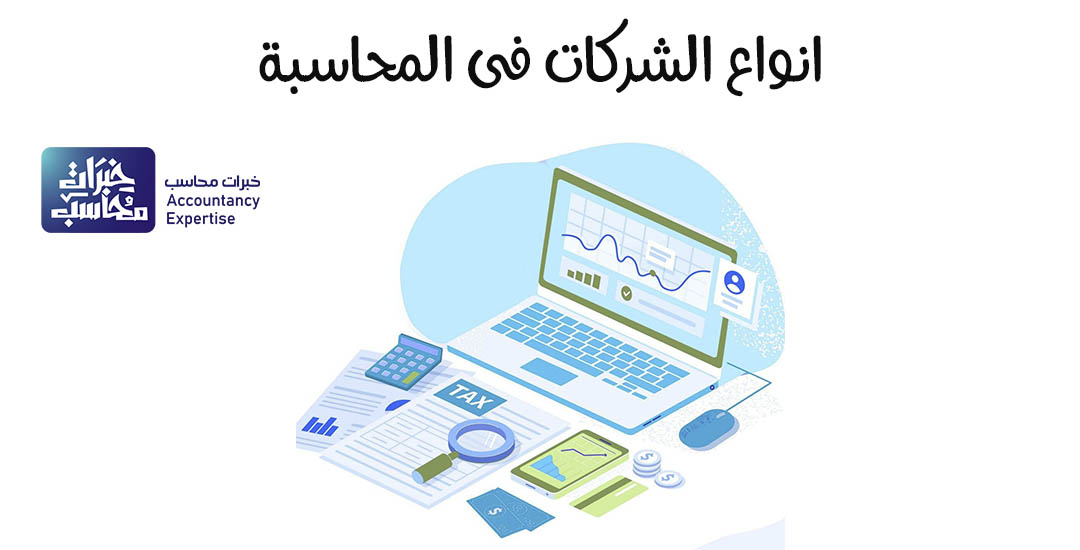 انواع الشركات فى المحاسبة

خبرات محاسب

خبرات محاسب
Accountancy
Expertise

TAX